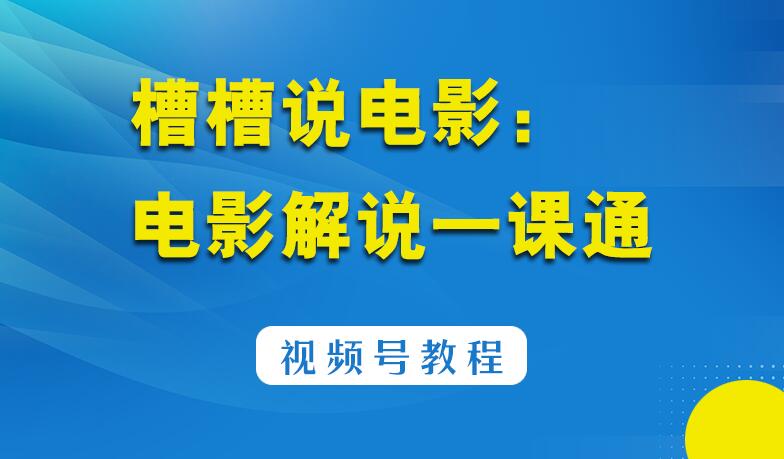 槽槽说电影：
电影解说一课通

视频号教程